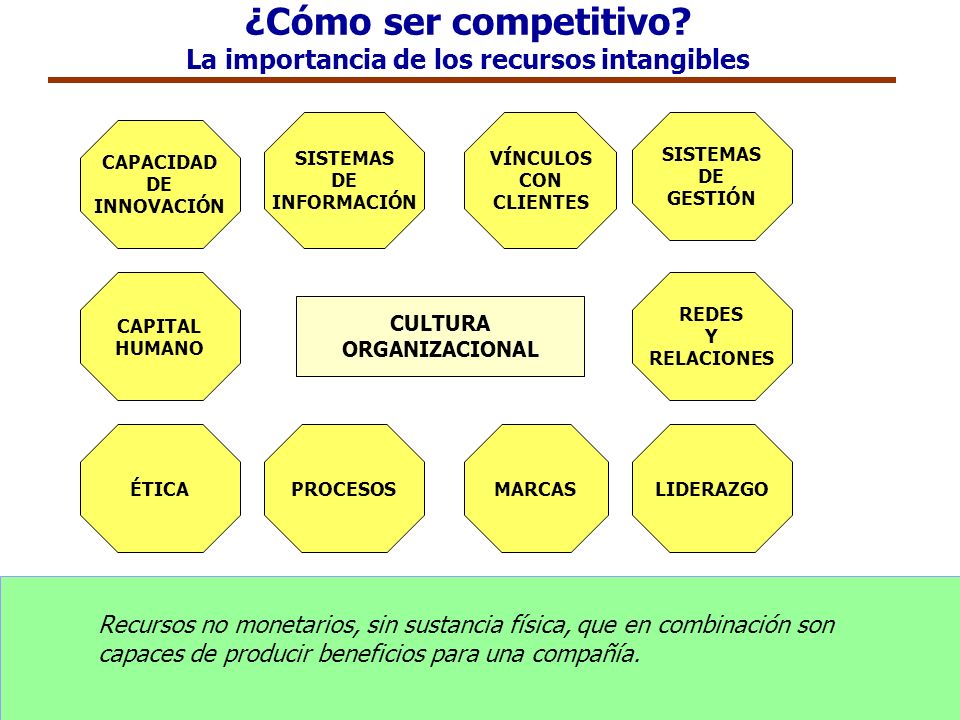 ¿Cómo ser competitivo?
La importancia de los recursos intangibles

CAPACIDAD DE INNOVACIÓN

SISTEMAS DE INFORMACIÓN

VÍNCULOS CON CLIENTES

SISTEMAS DE GESTIÓN

CAPITAL HUMANO

CULTURA ORGANIZACIONAL

REDES Y RELACIONES

ÉTICA

PROCESOS

MARCAS

LIDERAZGO

Recursos no monetarios, sin sustancia física, que en combinación son capaces de producir beneficios para una compañía.